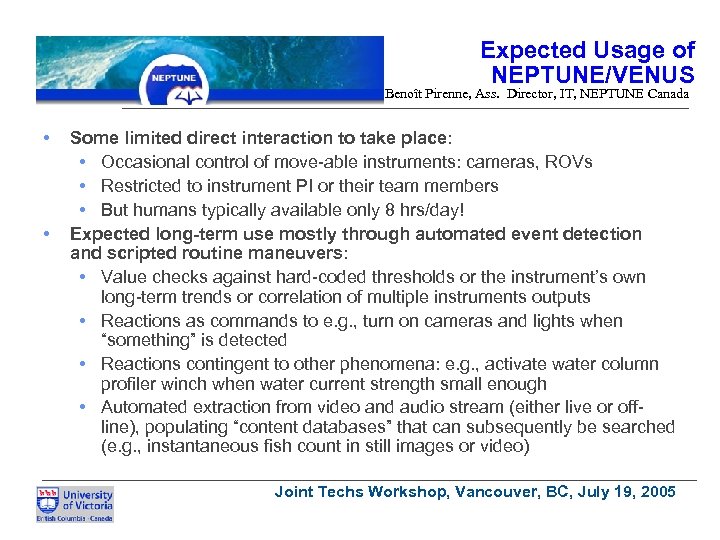 NEPTUNE

Expected Usage of NEPTUNE/VENUS

Benoît Pirenne, Ass. Director, IT, NEPTUNE Canada

• Some limited direct interaction to take place:
  • Occasional control of move-able instruments: cameras, ROVs
  • Restricted to instrument PI or their team members
  • But humans typically available only 8 hrs/day!
• Expected long-term use mostly through automated event detection and scripted routine maneuvers:
  • Value checks against hard-coded thresholds or the instrument's own long-term trends or correlation of multiple instruments outputs
  • Reactions as commands to e.g., turn on cameras and lights when "something" is detected
  • Reactions contingent to other phenomena: e.g., activate water column profiler winch when water current strength small enough
  • Automated extraction from video and audio stream (either live or off-line), populating "content databases" that can subsequently be searched (e.g., instantaneous fish count in still images or video)

University of Victoria
British Columbia · Canada

Joint Techs Workshop, Vancouver, BC, July 19, 2005